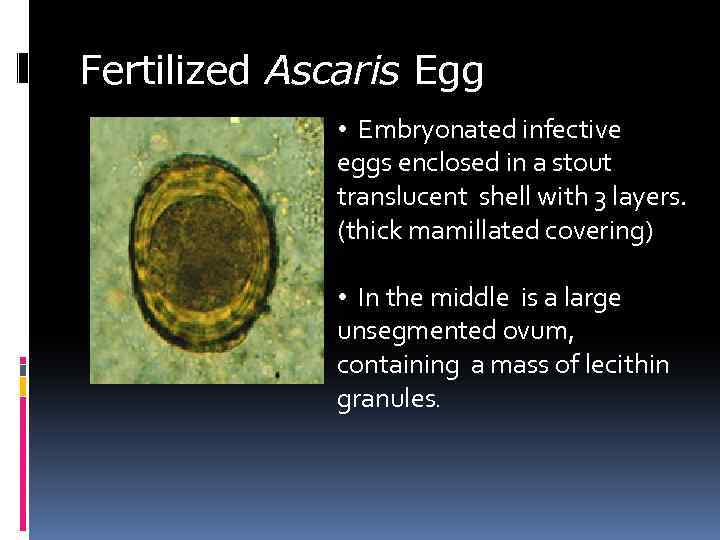 Fertilized Ascaris Egg

• Embryonated infective eggs enclosed in a stout translucent shell with 3 layers. (thick mamillated covering)

• In the middle is a large unsegmented ovum, containing a mass of lecithin granules.